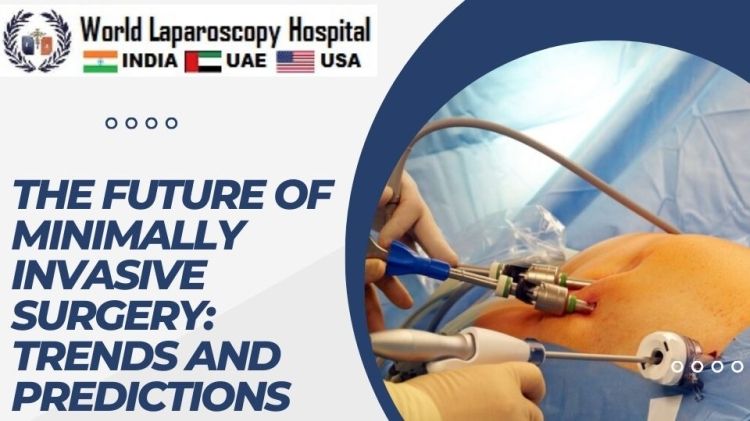 World Laparoscopy Hospital
INDIA UAE USA

THE FUTURE OF MINIMALLY INVASIVE SURGERY: TRENDS AND PREDICTIONS